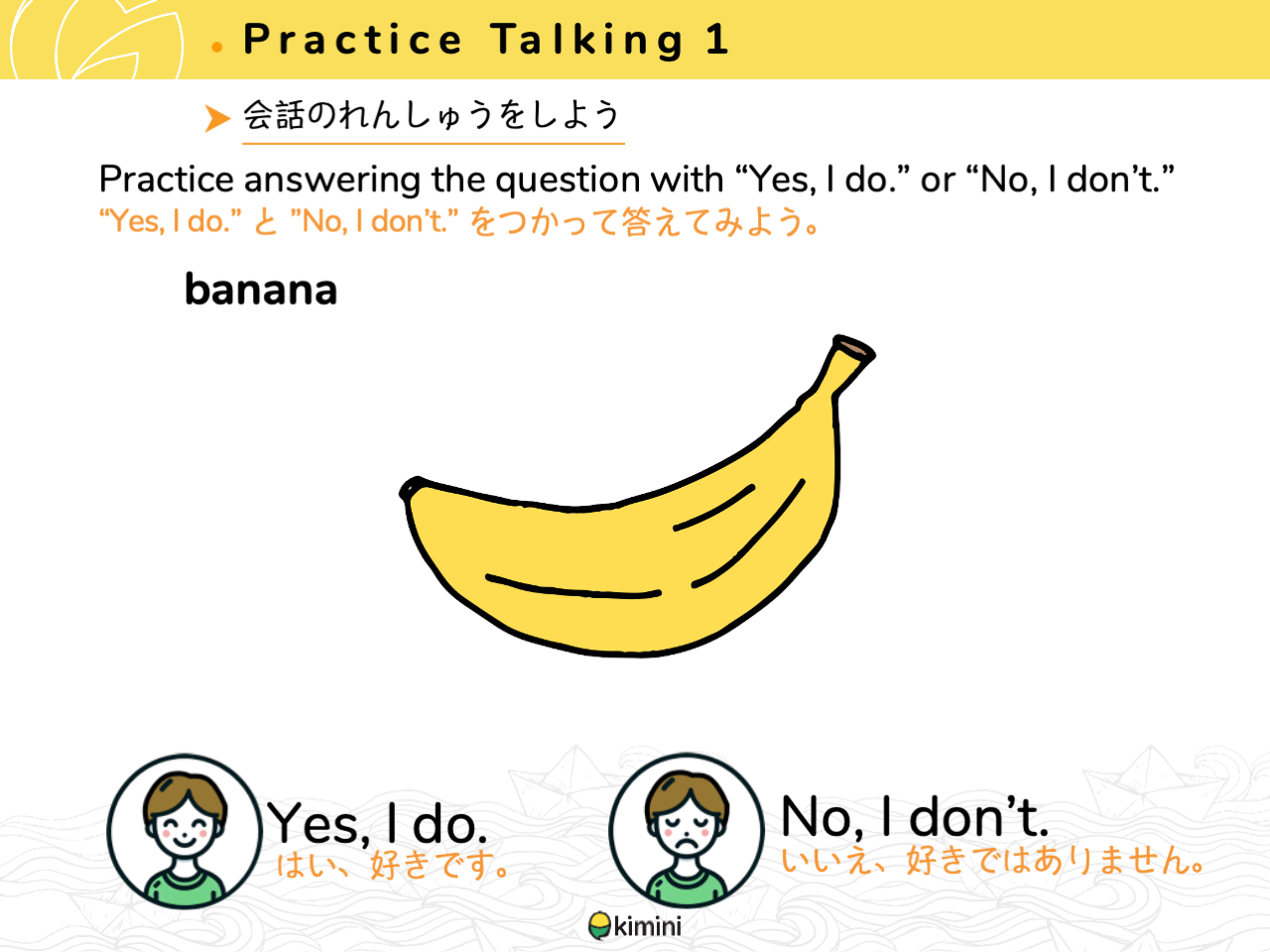 Practice Talking 1

会話のれんしゅうをしよう

Practice answering the question with “Yes, I do.” or “No, I don’t.”
“Yes, I do.” と ”No, I don’t.” をつかって答えてみよう。

banana

Yes, I do.
はい、好きです。

No, I don’t.
いいえ、好きではありません。

kimini